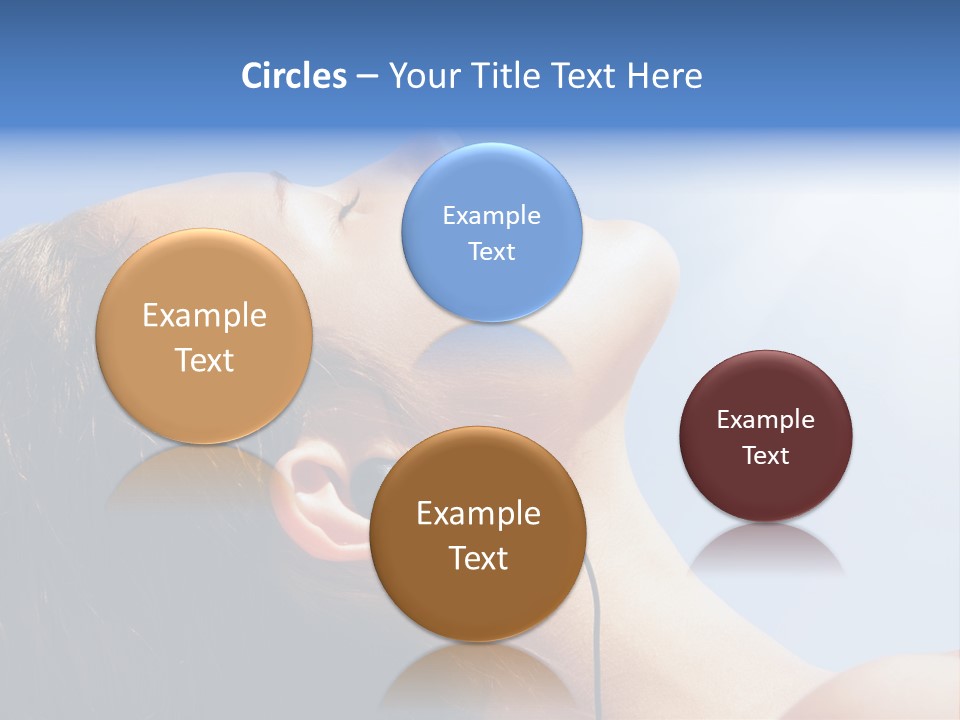 Circles – Your Title Text Here

Example Text

Example Text

Example Text

Example Text